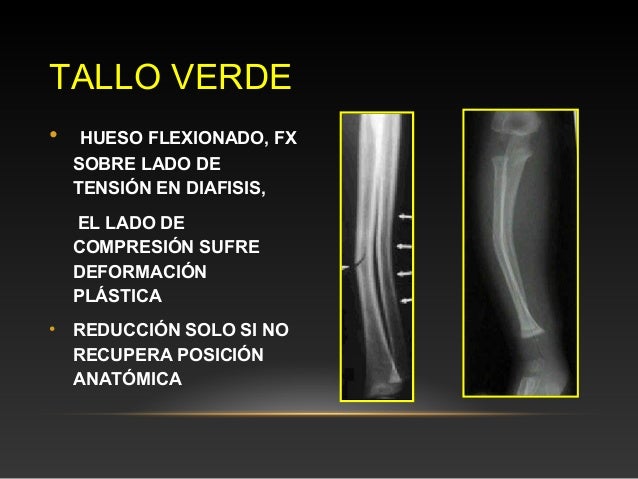 TALLO VERDE

• HUESO FLEXIONADO, FX SOBRE LADO DE TENSIÓN EN DIAFISIS,

EL LADO DE COMPRESIÓN SUFRE DEFORMACIÓN PLÁSTICA

• REDUCCIÓN SOLO SI NO RECUPERA POSICIÓN ANATÓMICA